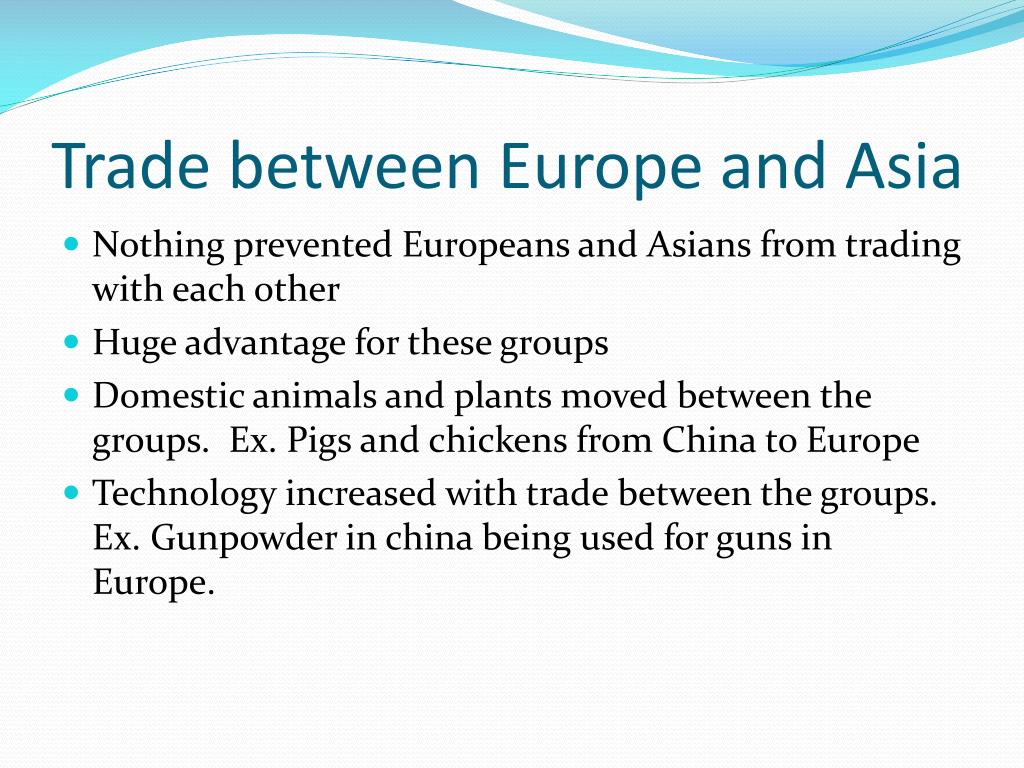 Trade between Europe and Asia

- Nothing prevented Europeans and Asians from trading with each other
- Huge advantage for these groups
- Domestic animals and plants moved between the groups.  Ex. Pigs and chickens from China to Europe
- Technology increased with trade between the groups.  Ex. Gunpowder in china being used for guns in Europe.